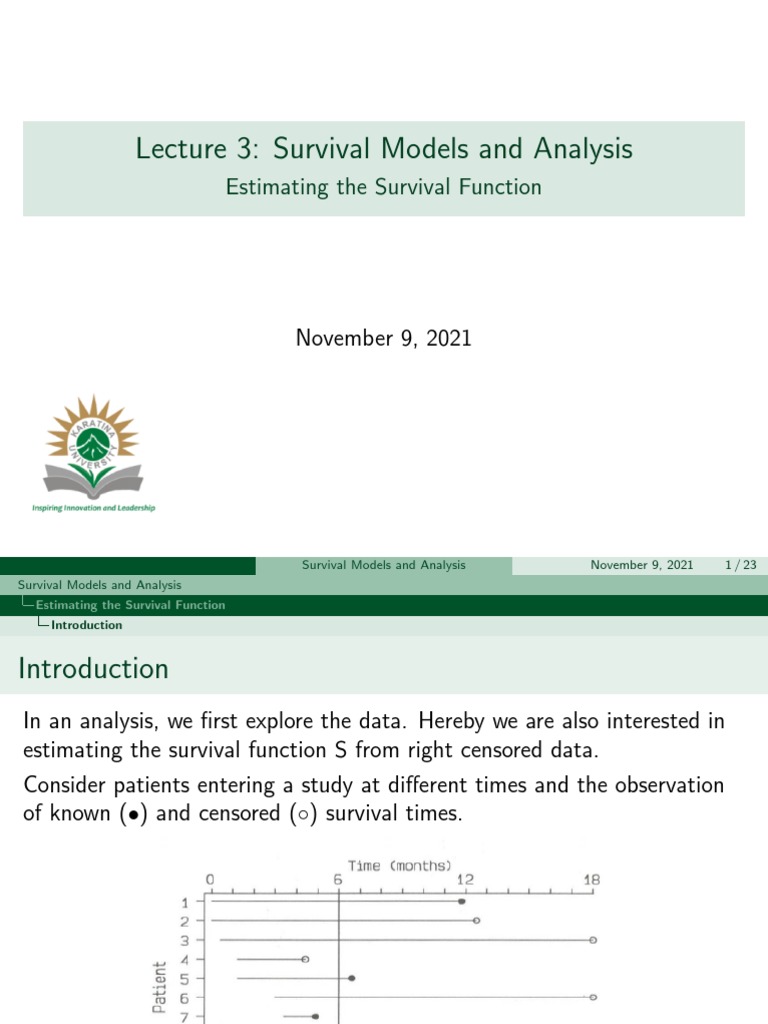 Lecture 3: Survival Models and Analysis
Estimating the Survival Function

November 9, 2021

KARATINA UNIVERSITY
Inspiring Innovation and Leadership

Survival Models and Analysis November 9, 2021 1 / 23

Survival Models and Analysis
Estimating the Survival Function
Introduction

Introduction

In an analysis, we first explore the data. Hereby we are also interested in estimating the survival function S from right censored data.

Consider patients entering a study at different times and the observation of known (•) and censored (◦) survival times.

Time (months)
0 6 12 18
Patient
1
2
3
4
5
6
7